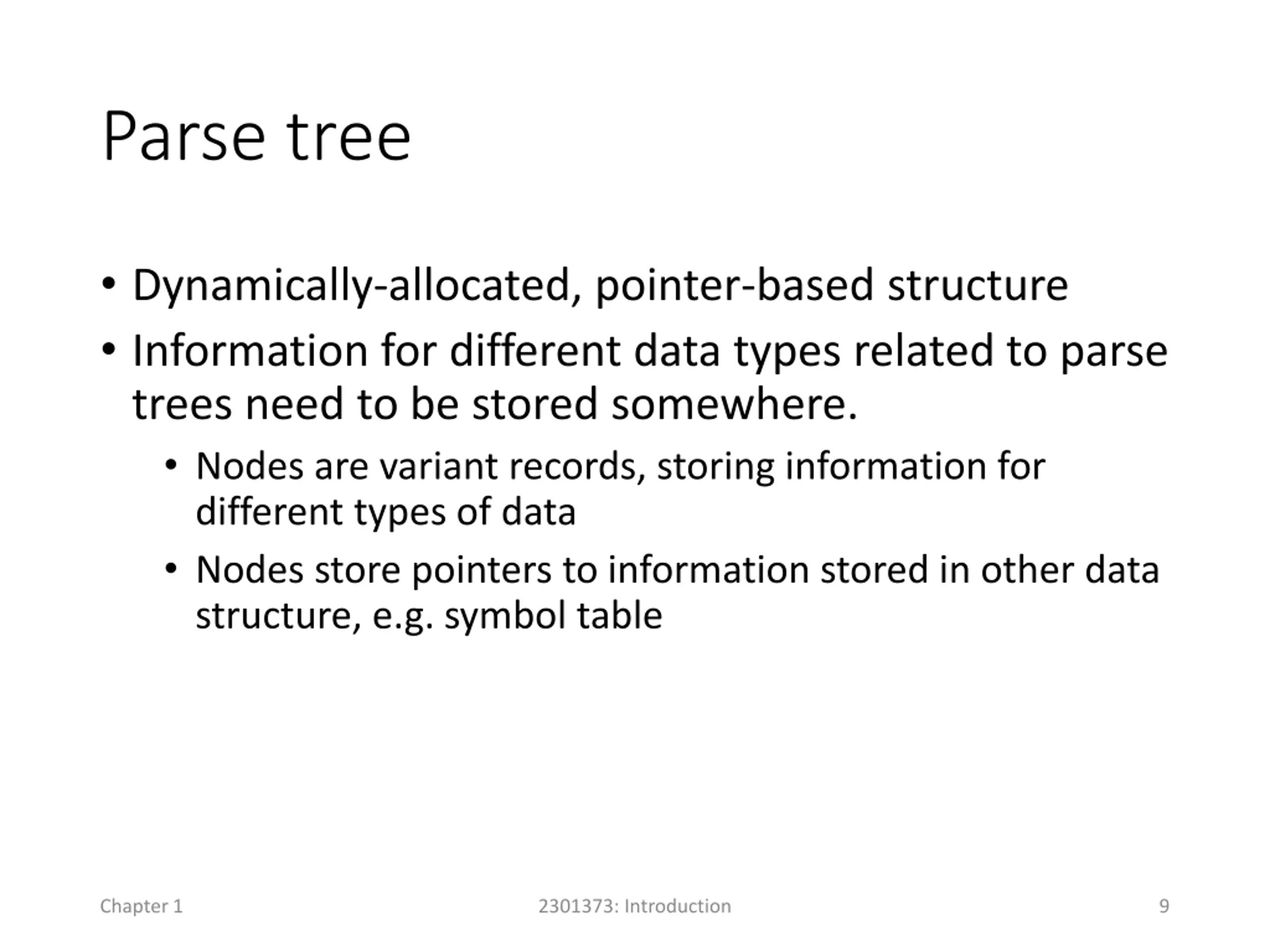 Parse tree

• Dynamically-allocated, pointer-based structure
• Information for different data types related to parse trees need to be stored somewhere.
  • Nodes are variant records, storing information for different types of data
  • Nodes store pointers to information stored in other data structure, e.g. symbol table

Chapter 1

2301373: Introduction

9